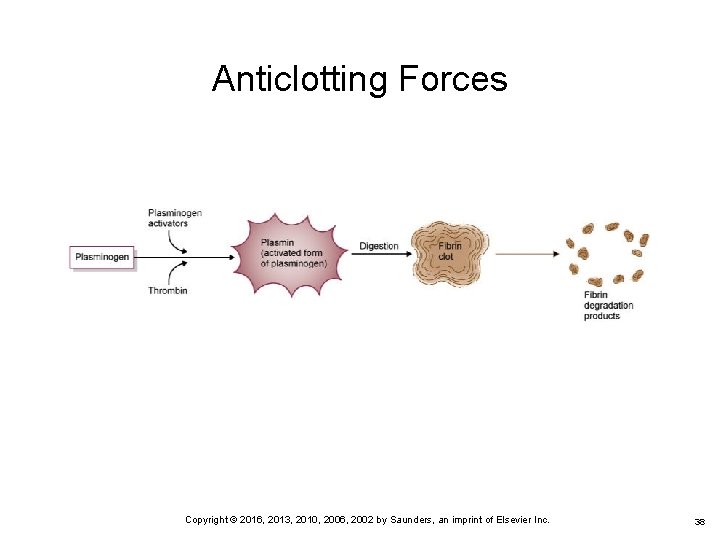 Anticlotting Forces

Plasminogen activators

Plasminogen

Thrombin

Plasmin (activated form of plasminogen)

Digestion

Fibrin clot

Fibrin degradation products

Copyright © 2016, 2013, 2010, 2006, 2002 by Saunders, an imprint of Elsevier Inc.

38